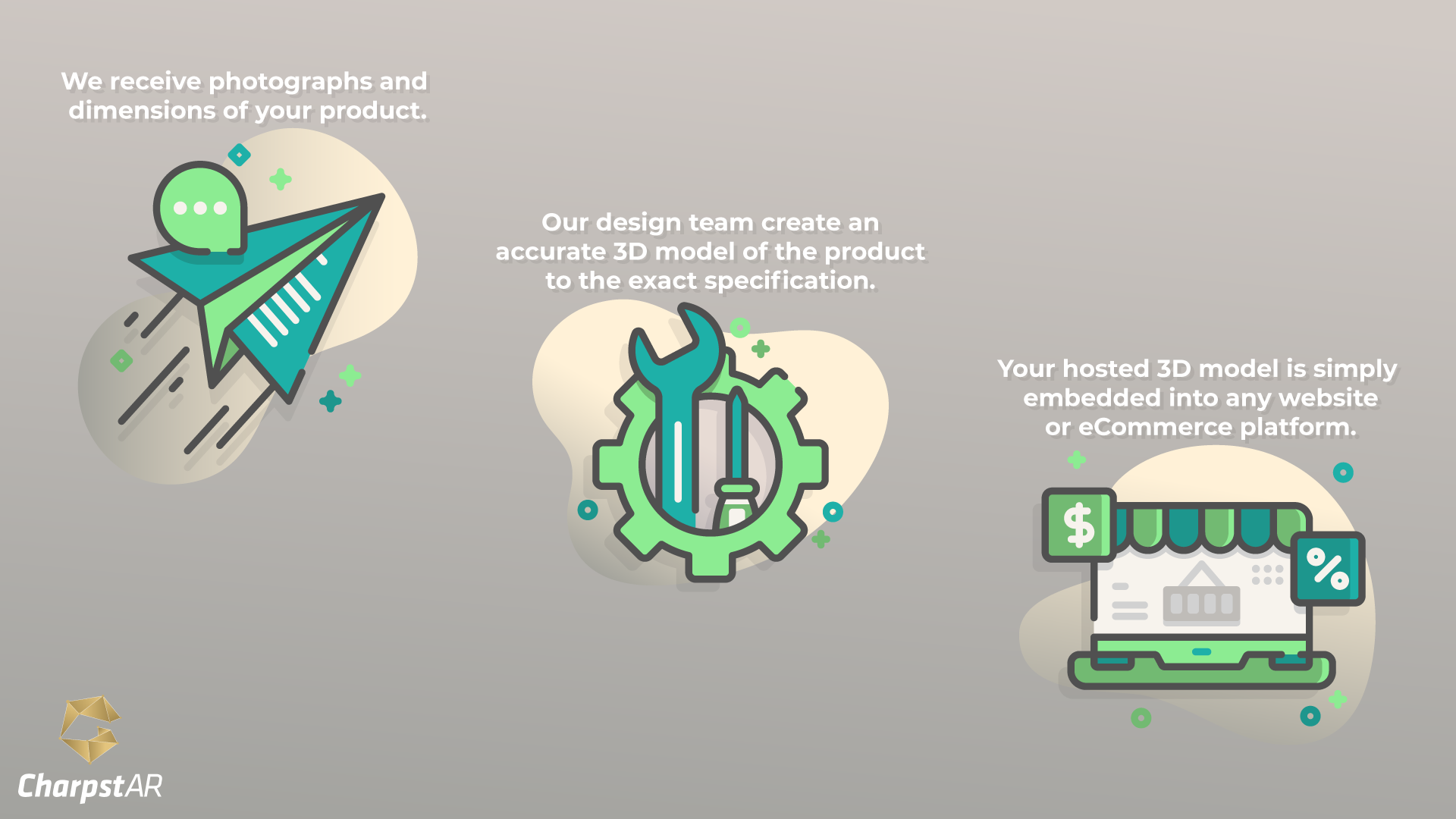 We receive photographs and dimensions of your product.

Our design team create an accurate 3D model of the product to the exact specification.

Your hosted 3D model is simply embedded into any website or eCommerce platform.

$

%

CharpstAR